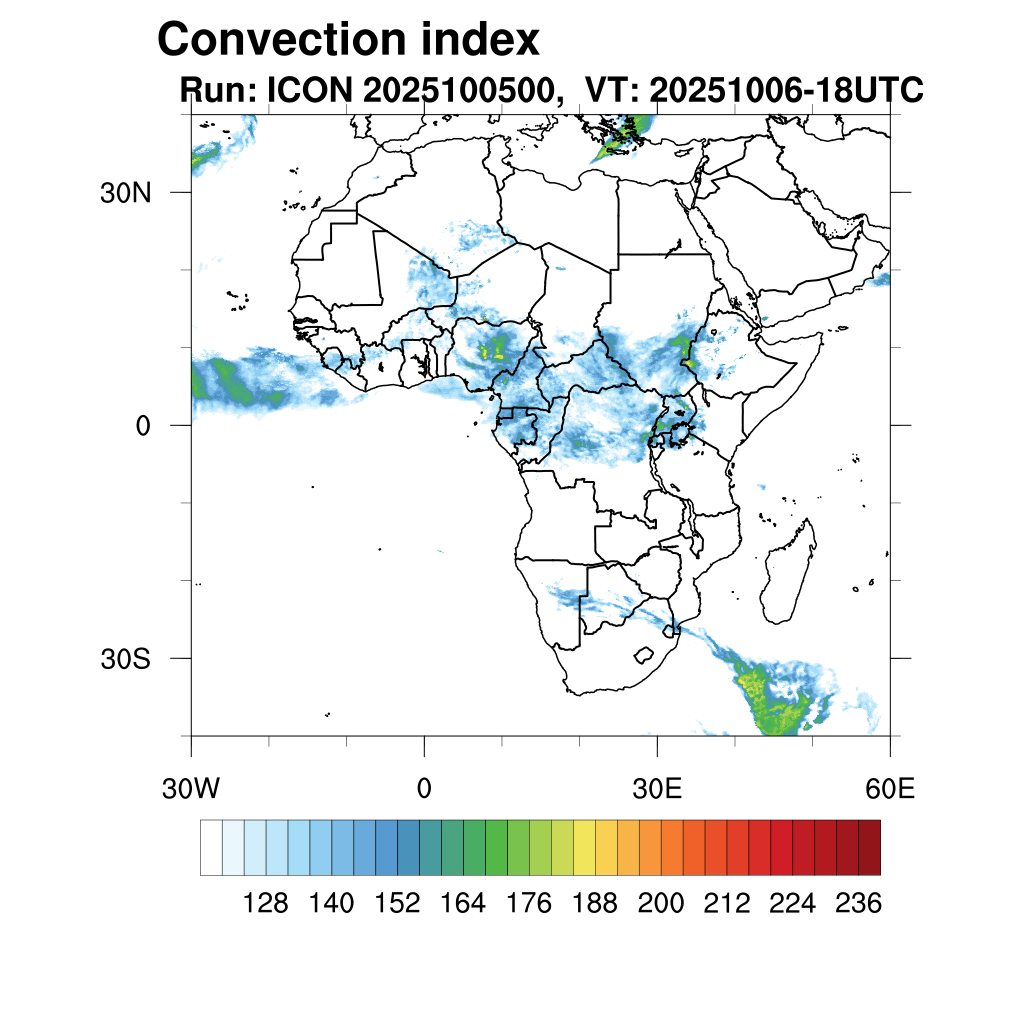 Convection index
Run: ICON 2025100500, VT: 20251006-18UTC

30N
0
30S

30W
0
30E
60E

128 140 152 164 176 188 200 212 224 236